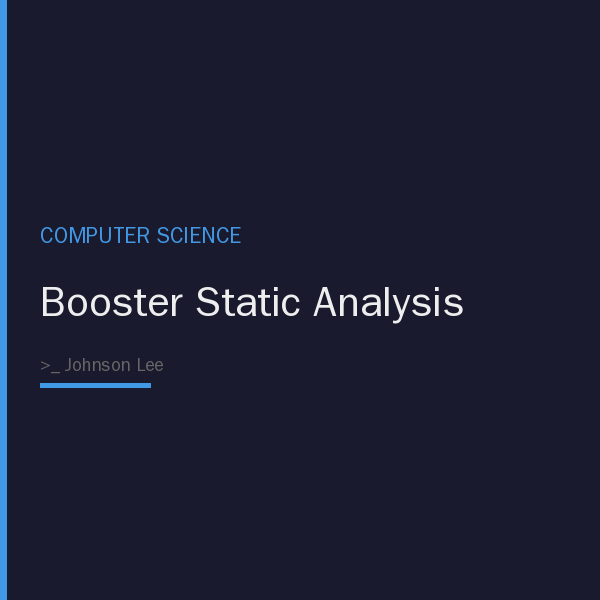 COMPUTER SCIENCE

Booster Static Analysis

>_ Johnson Lee